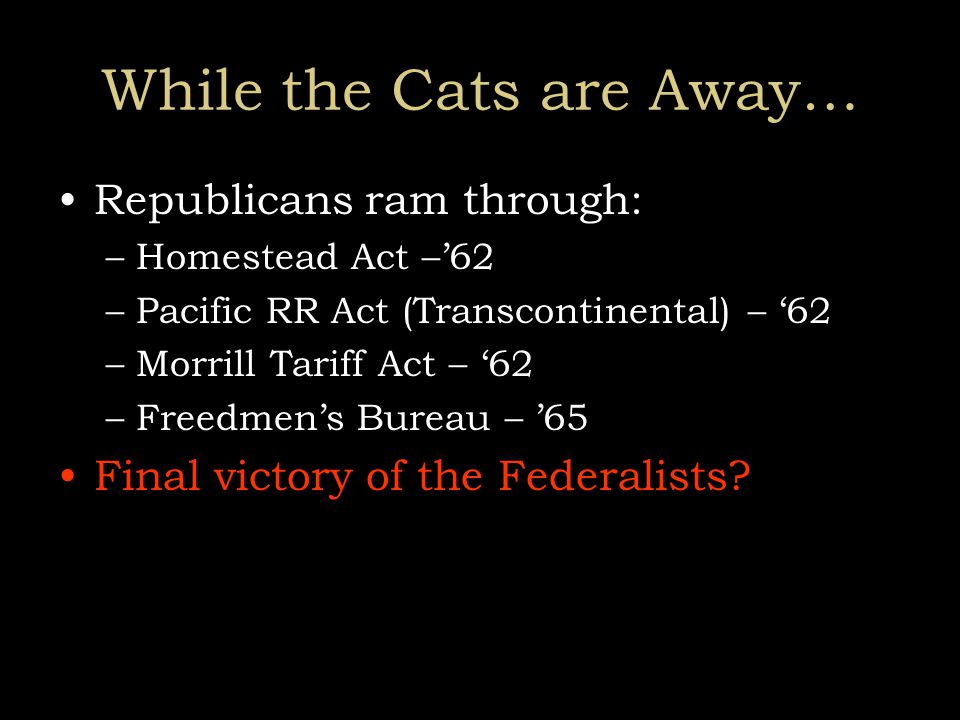 While the Cats are Away…

• Republicans ram through:
– Homestead Act –’62
– Pacific RR Act (Transcontinental) – ‘62
– Morrill Tariff Act – ‘62
– Freedmen’s Bureau – ’65
• Final victory of the Federalists?